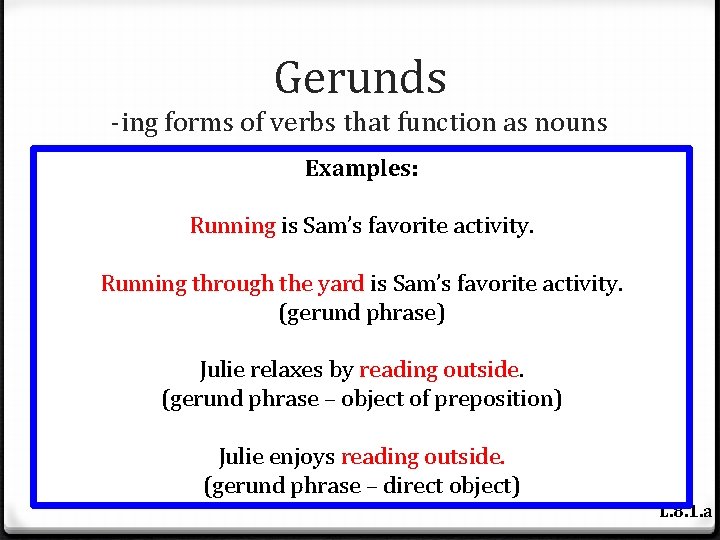 Gerunds
-ing forms of verbs that function as nouns

Examples:

Running is Sam's favorite activity.

Running through the yard is Sam's favorite activity.
(gerund phrase)

Julie relaxes by reading outside.
(gerund phrase – object of preposition)

Julie enjoys reading outside.
(gerund phrase – direct object)

L.8.1.a